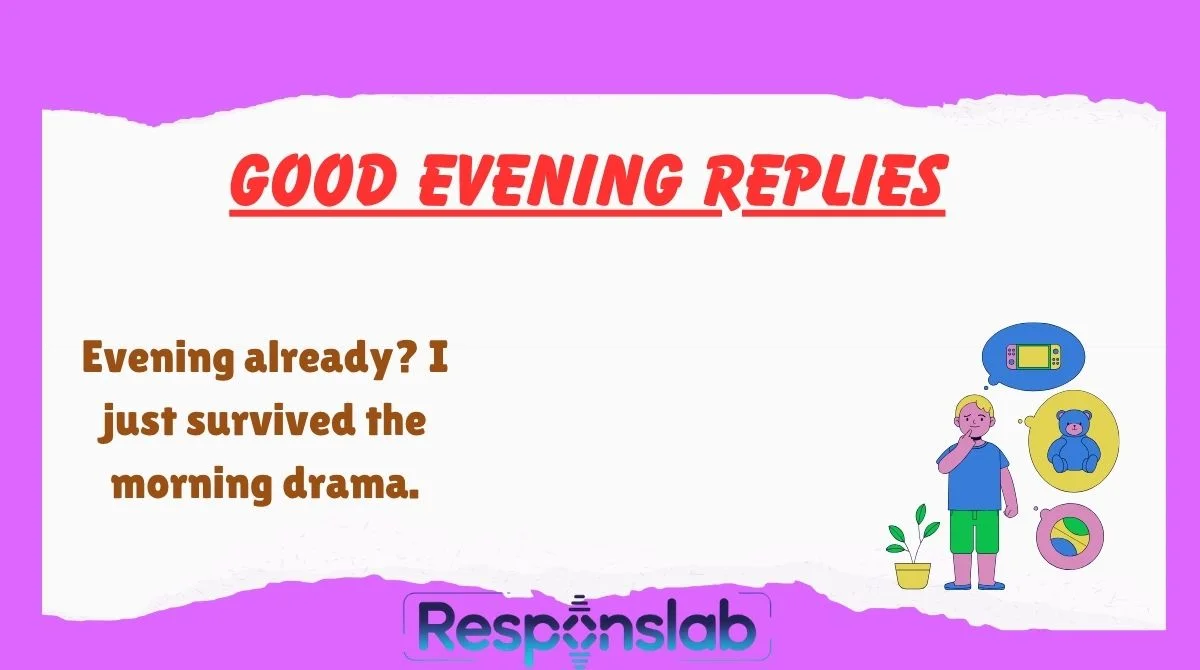 GOOD EVENING REPLIES

Evening already? I just survived the morning drama.

Responslab